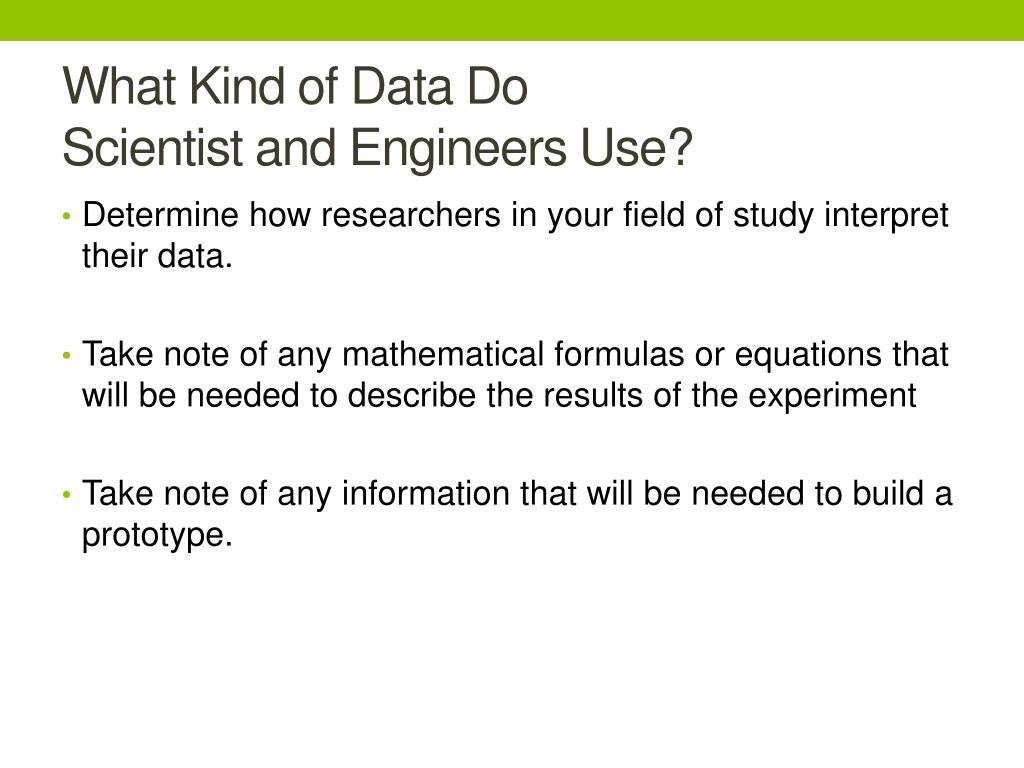 What Kind of Data Do
Scientist and Engineers Use?

• Determine how researchers in your field of study interpret their data.

• Take note of any mathematical formulas or equations that will be needed to describe the results of the experiment

• Take note of any information that will be needed to build a prototype.